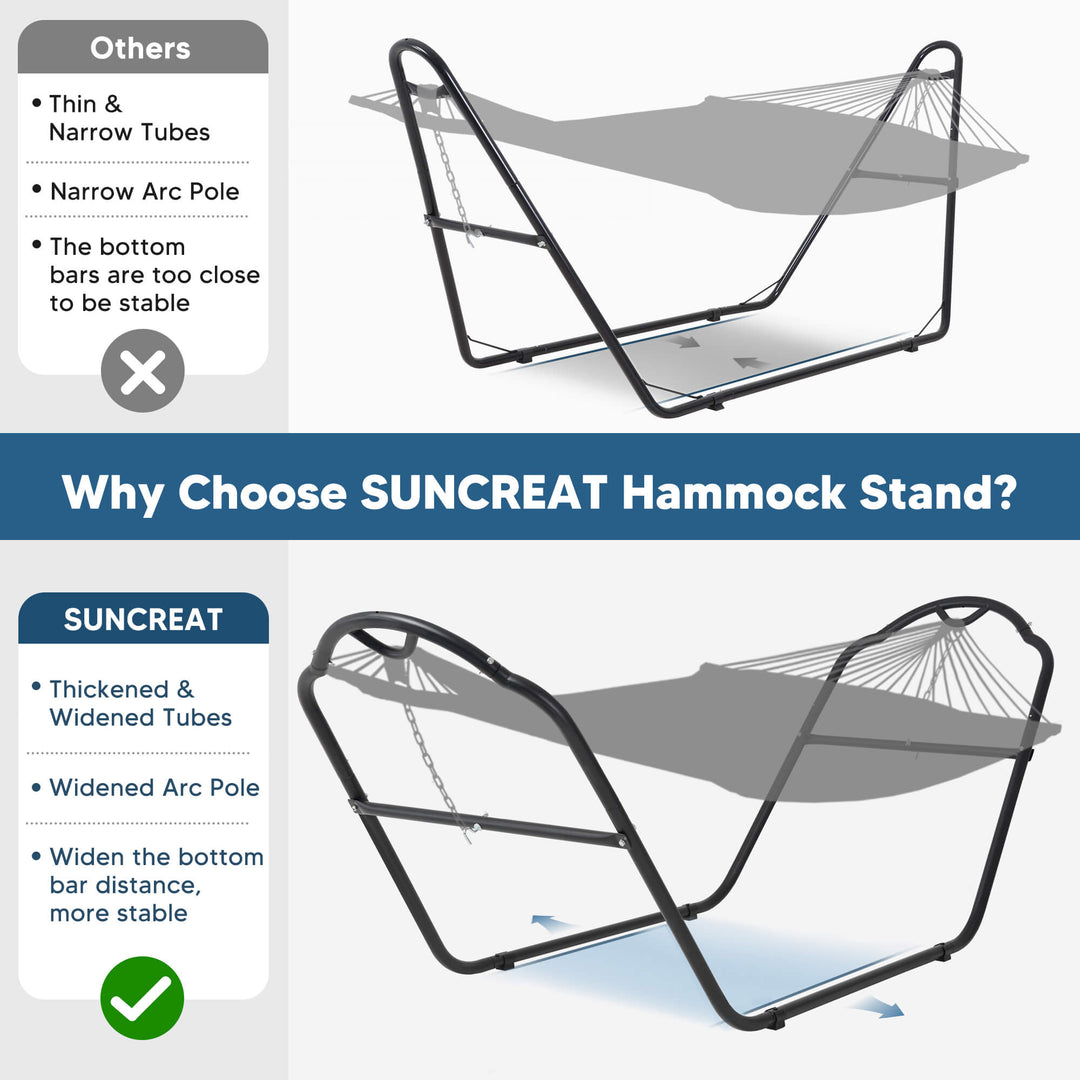 Others

• Thin & Narrow Tubes

• Narrow Arc Pole

• The bottom bars are too close to be stable

Why Choose SUNCREAT Hammock Stand?

SUNCREAT

• Thickened & Widened Tubes

• Widened Arc Pole

• Widen the bottom bar distance, more stable